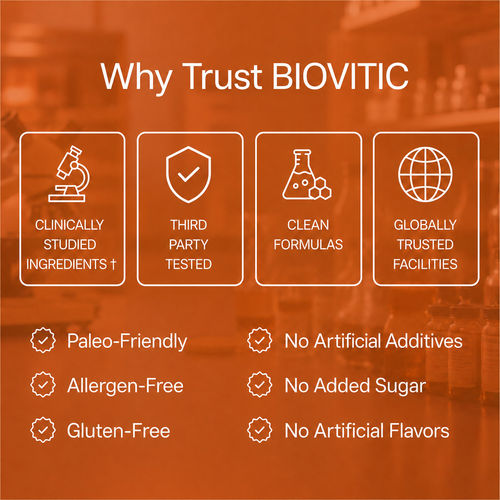 Why Trust BIOVITIC

CLINICALLY STUDIED INGREDIENTS †

THIRD PARTY TESTED

CLEAN FORMULAS

GLOBALLY TRUSTED FACILITIES

Paleo-Friendly

Allergen-Free

Gluten-Free

No Artificial Additives

No Added Sugar

No Artificial Flavors